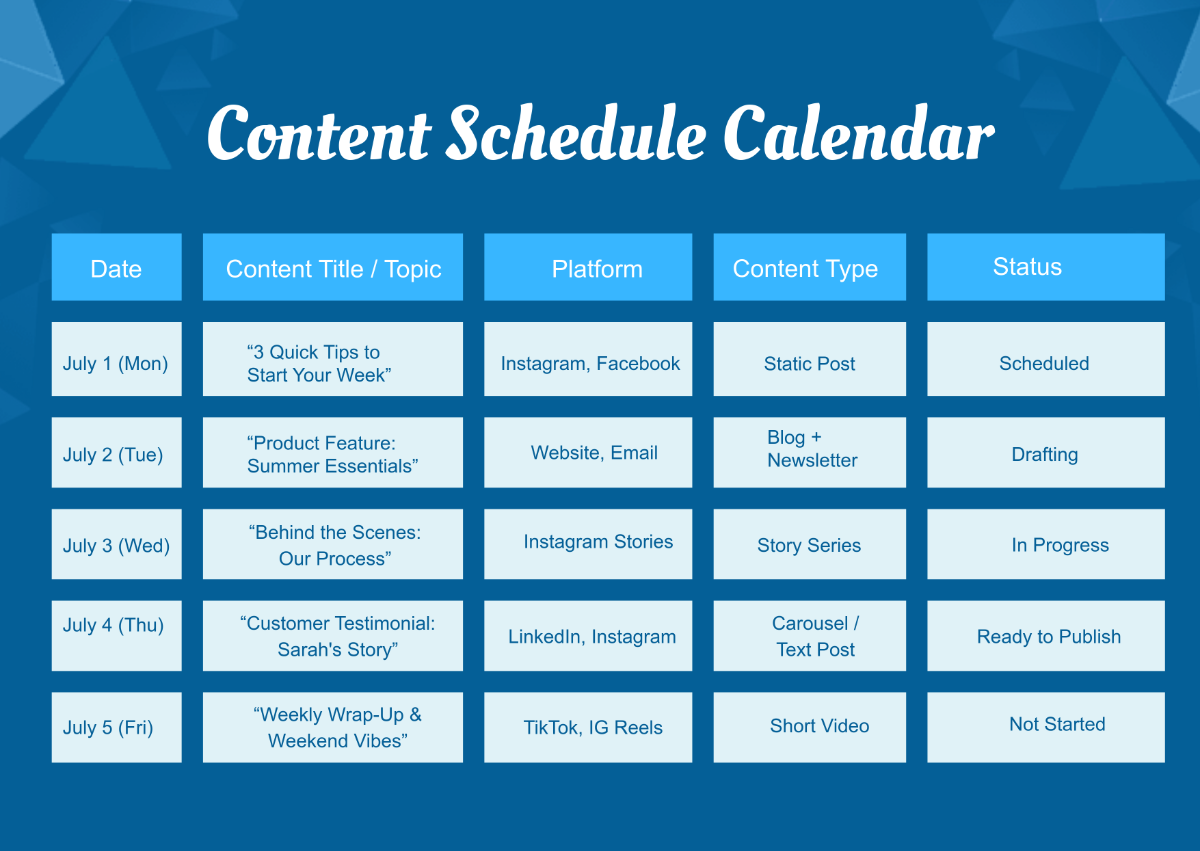 Content Schedule Calendar

| Date | Content Title / Topic | Platform | Content Type | Status |
|---|---|---|---|---|
| July 1 (Mon) | “3 Quick Tips to Start Your Week” | Instagram, Facebook | Static Post | Scheduled |
| July 2 (Tue) | “Product Feature: Summer Essentials” | Website, Email | Blog + Newsletter | Drafting |
| July 3 (Wed) | “Behind the Scenes: Our Process” | Instagram Stories | Story Series | In Progress |
| July 4 (Thu) | “Customer Testimonial: Sarah's Story” | LinkedIn, Instagram | Carousel / Text Post | Ready to Publish |
| July 5 (Fri) | “Weekly Wrap-Up & Weekend Vibes” | TikTok, IG Reels | Short Video | Not Started |